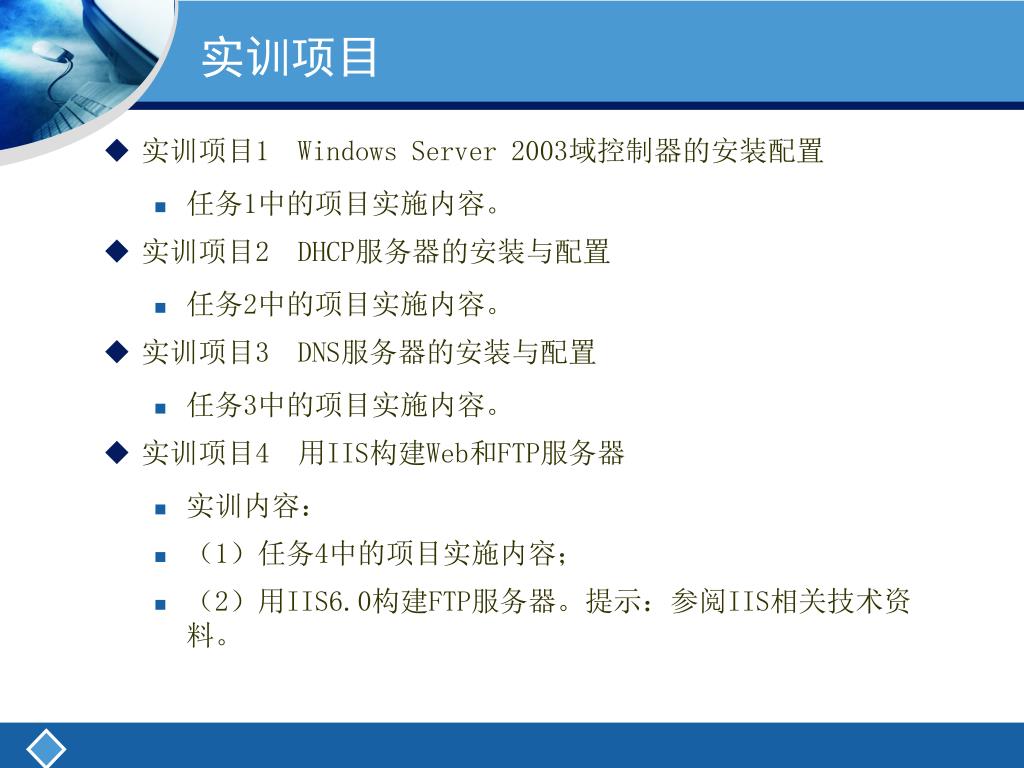 实训项目

◆ 实训项目1 Windows Server 2003域控制器的安装配置

■ 任务1中的项目实施内容。

◆ 实训项目2 DHCP服务器的安装与配置

■ 任务2中的项目实施内容。

◆ 实训项目3 DNS服务器的安装与配置

■ 任务3中的项目实施内容。

◆ 实训项目4 用IIS构建Web和FTP服务器

■ 实训内容：

■ （1）任务4中的项目实施内容；

■ （2）用IIS6.0构建FTP服务器。提示：参阅IIS相关技术资料。